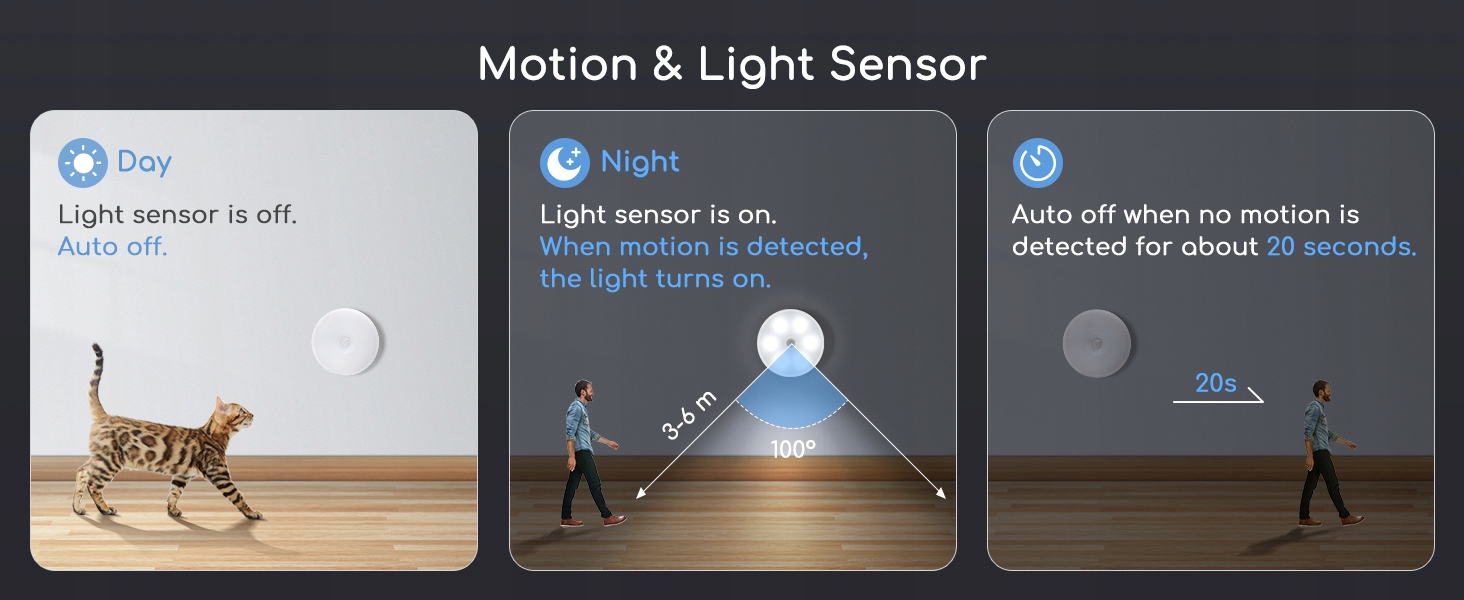 Motion & Light Sensor

Day

Light sensor is off.
Auto off.

Night

Light sensor is on.
When motion is detected, the light turns on.

3-6 m

100°

Auto off when no motion is detected for about 20 seconds.

20s